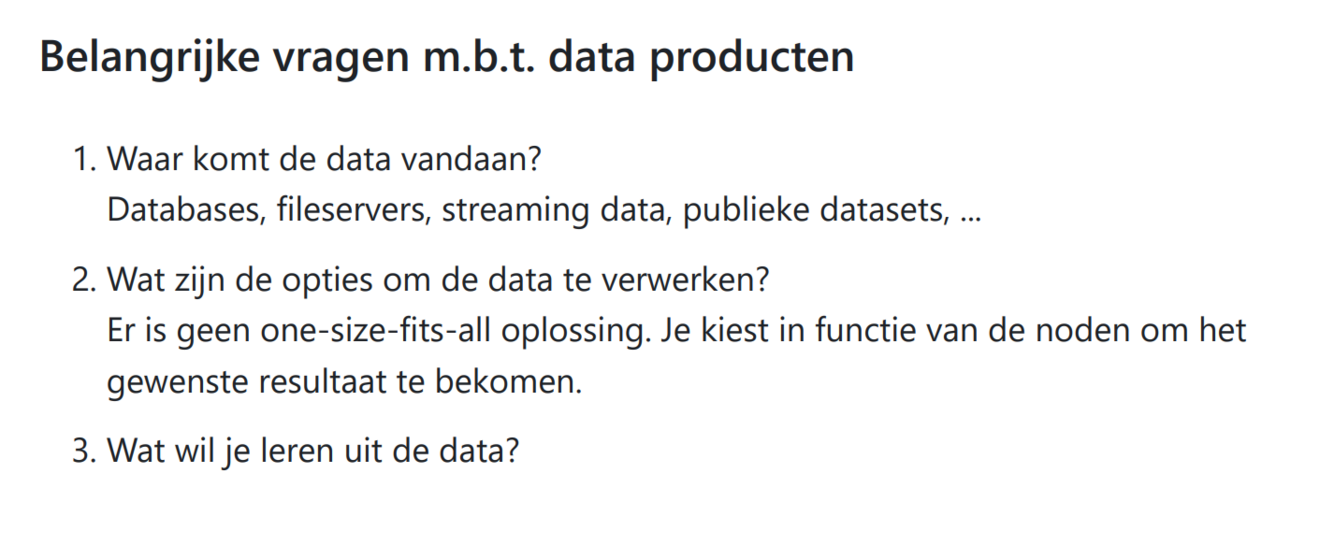 Belangrijke vragen m.b.t. data producten

1. Waar komt de data vandaan?
Databases, fileservers, streaming data, publieke datasets, ...

2. Wat zijn de opties om de data te verwerken?
Er is geen one-size-fits-all oplossing. Je kiest in functie van de noden om het gewenste resultaat te bekomen.

3. Wat wil je leren uit de data?